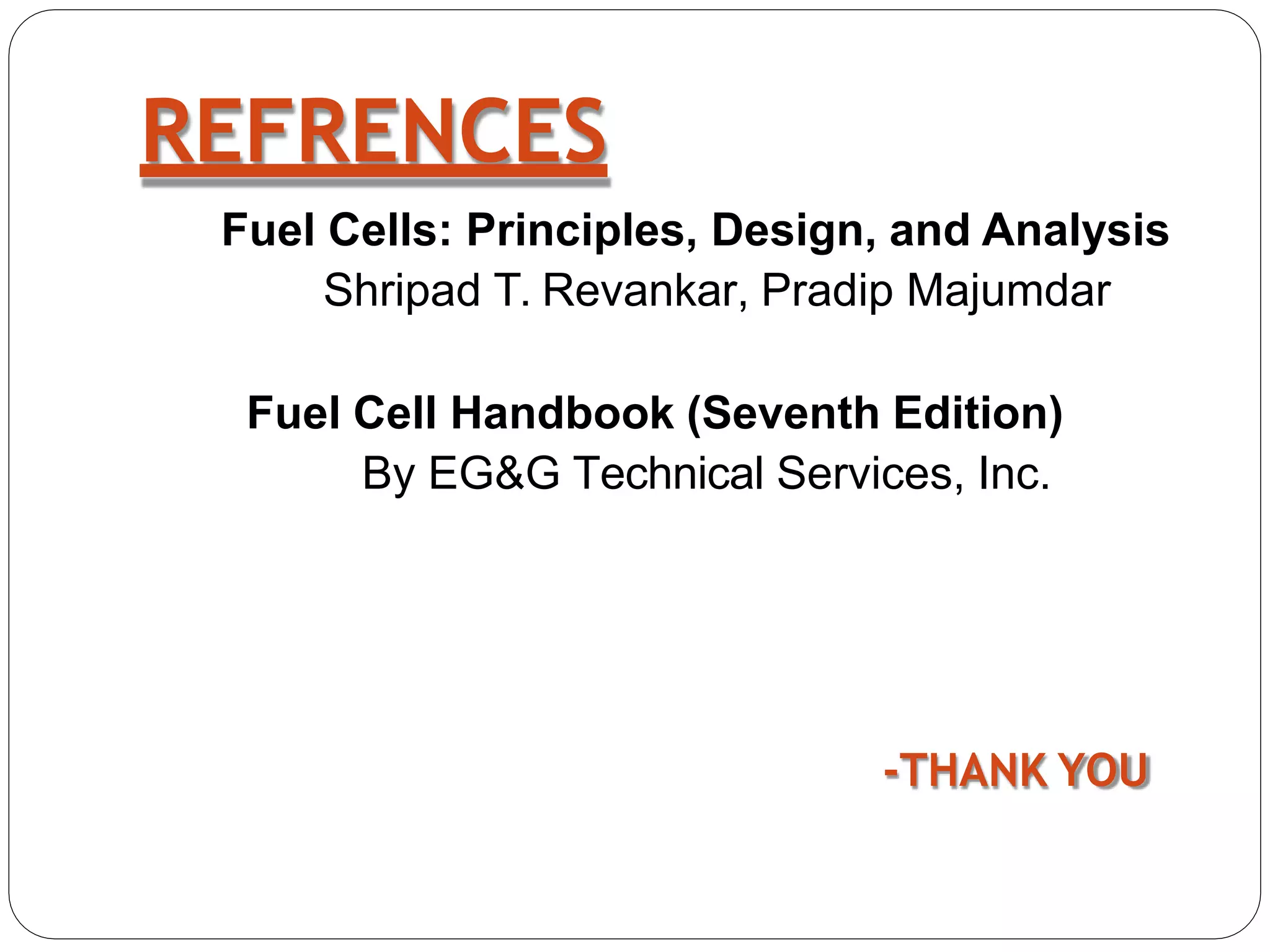 REFRENCES

Fuel Cells: Principles, Design, and Analysis
Shripad T. Revankar, Pradip Majumdar

Fuel Cell Handbook (Seventh Edition)
By EG&G Technical Services, Inc.

-THANK YOU